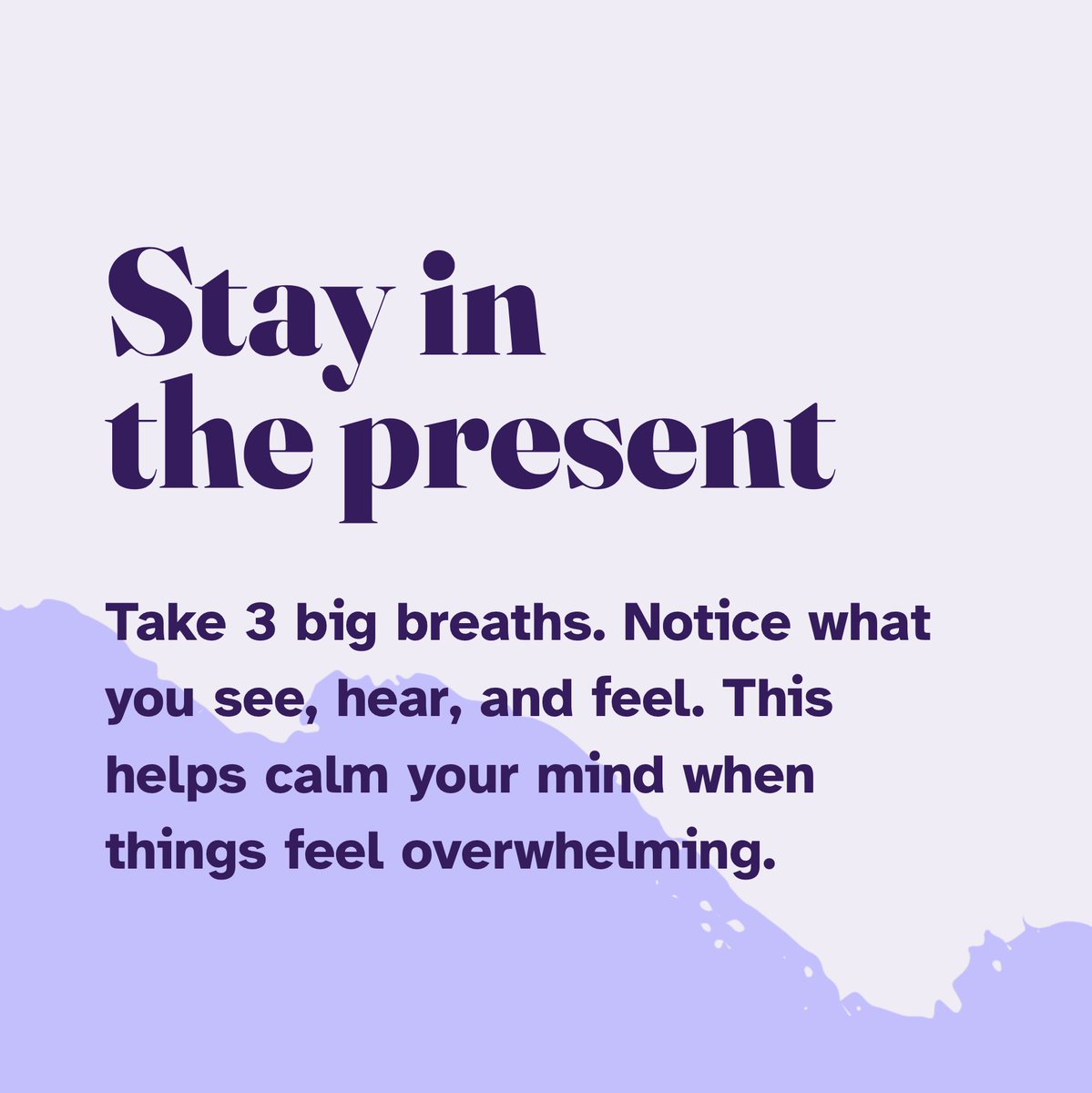 Stay in the present

Take 3 big breaths. Notice what you see, hear, and feel. This helps calm your mind when things feel overwhelming.